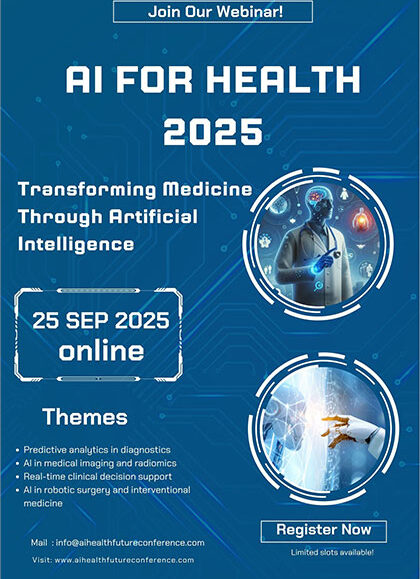 Join Our Webinar!

AI FOR HEALTH 2025

Transforming Medicine Through Artificial Intelligence

25 SEP 2025 online

Themes

• Predictive analytics in diagnostics
• AI in medical imaging and radiomics
• Real-time clinical decision support
• AI in robotic surgery and interventional medicine

Mail : info@aihealthfutureconference.com

Visit: www.aihealthfutureconference.com

Register Now

Limited slots available!